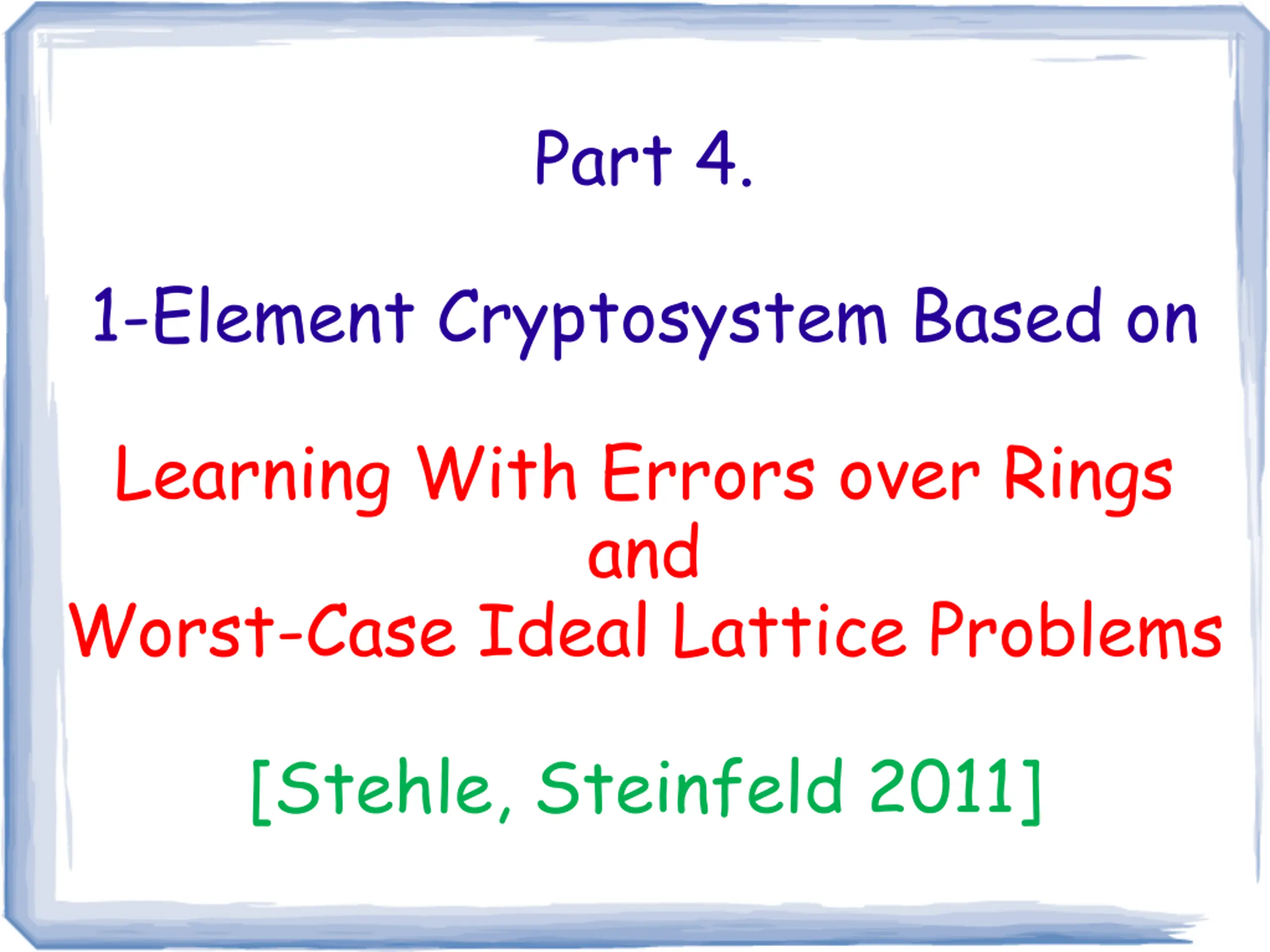 Part 4.

1-Element Cryptosystem Based on

Learning With Errors over Rings
and
Worst-Case Ideal Lattice Problems

[Stehle, Steinfeld 2011]